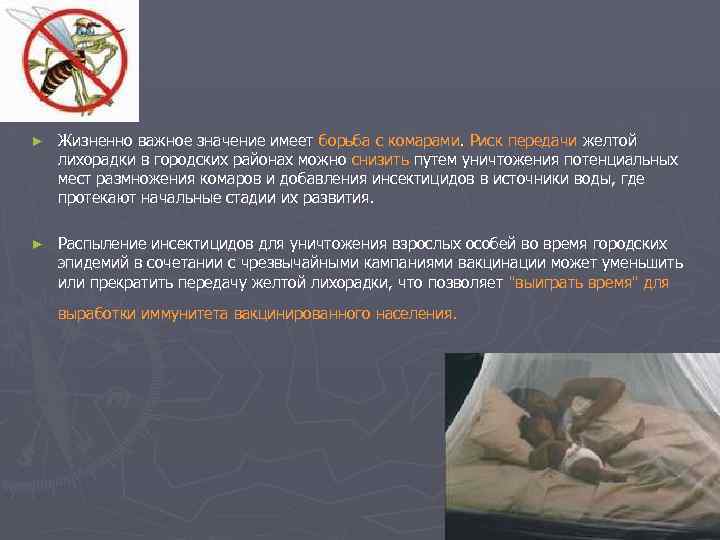 ► Жизненно важное значение имеет борьба с комарами. Риск передачи желтой лихорадки в городских районах можно снизить путем уничтожения потенциальных мест размножения комаров и добавления инсектицидов в источники воды, где протекают начальные стадии их развития.

► Распыление инсектицидов для уничтожения взрослых особей во время городских эпидемий в сочетании с чрезвычайными кампаниями вакцинации может уменьшить или прекратить передачу желтой лихорадки, что позволяет "выиграть время" для выработки иммунитета вакцинированного населения.